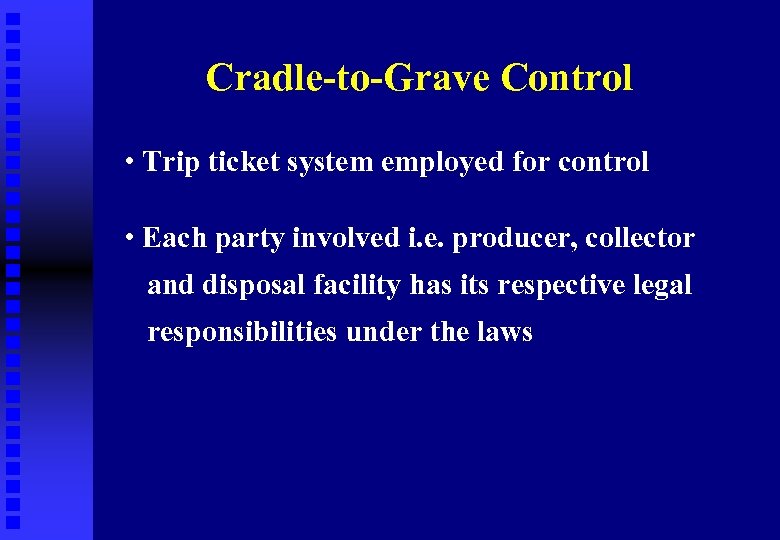 Cradle-to-Grave Control

• Trip ticket system employed for control

• Each party involved i.e. producer, collector and disposal facility has its respective legal responsibilities under the laws